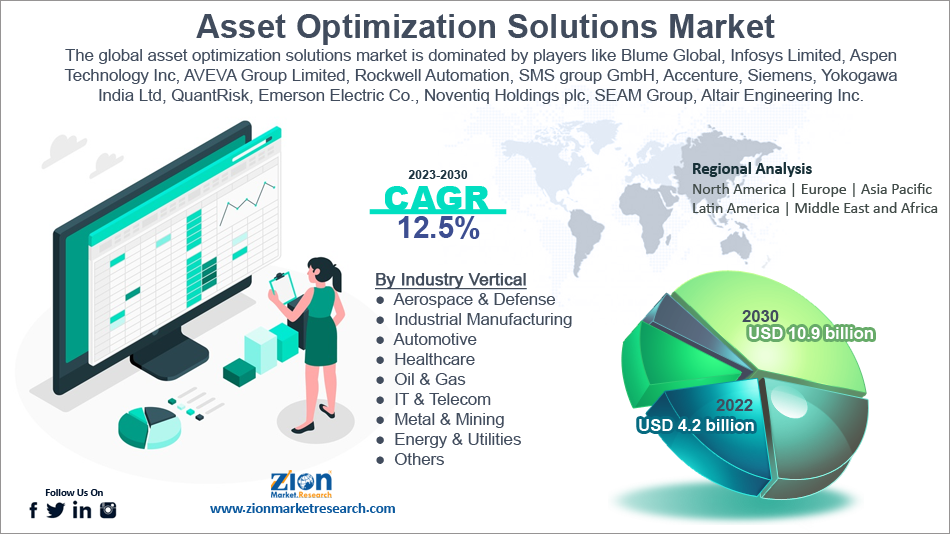 Asset Optimization Solutions Market

The global asset optimization solutions market is dominated by players like Blume Global, Infosys Limited, Aspen Technology Inc, AVEVA Group Limited, Rockwell Automation, SMS group GmbH, Accenture, Siemens, Yokogawa India Ltd, QuantRisk, Emerson Electric Co., Noventiq Holdings plc, SEAM Group, Altair Engineering Inc.

2023-2030
CAGR
12.5%

Regional Analysis
North America | Europe | Asia Pacific
Latin America | Middle East and Africa

By Industry Vertical
● Aerospace & Defense
● Industrial Manufacturing
● Automotive
● Healthcare
● Oil & Gas
● IT & Telecom
● Metal & Mining
● Energy & Utilities
● Others

2030
USD 10.9 billion

2022
USD 4.2 billion

Follow Us On

Zion Market.Research

www.zionmarketresearch.com